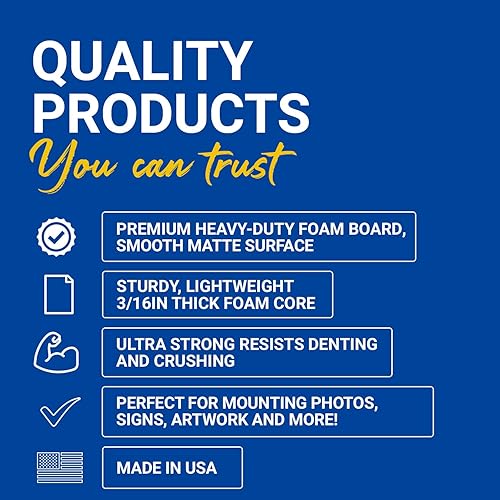 QUALITY PRODUCTS
You can trust

PREMIUM HEAVY-DUTY FOAM BOARD, SMOOTH MATTE SURFACE

STURDY, LIGHTWEIGHT 3/16IN THICK FOAM CORE

ULTRA STRONG RESISTS DENTING AND CRUSHING

PERFECT FOR MOUNTING PHOTOS, SIGNS, ARTWORK AND MORE!

MADE IN USA